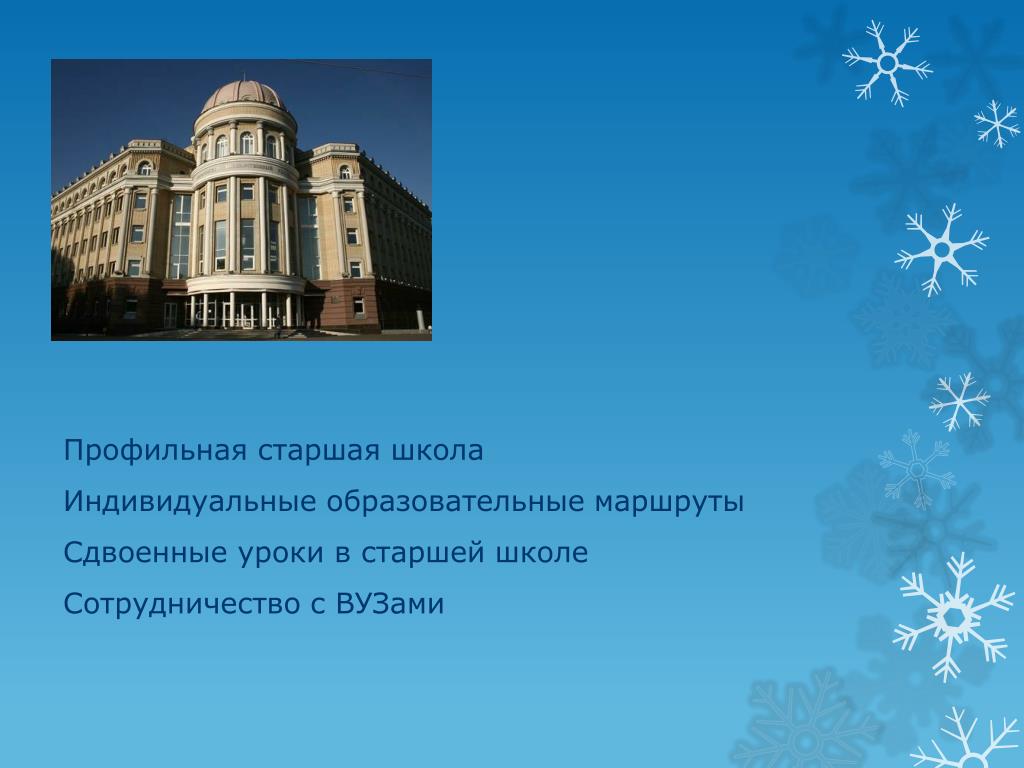 Профильная старшая школа

Индивидуальные образовательные маршруты

Сдвоенные уроки в старшей школе

Сотрудничество с ВУЗами